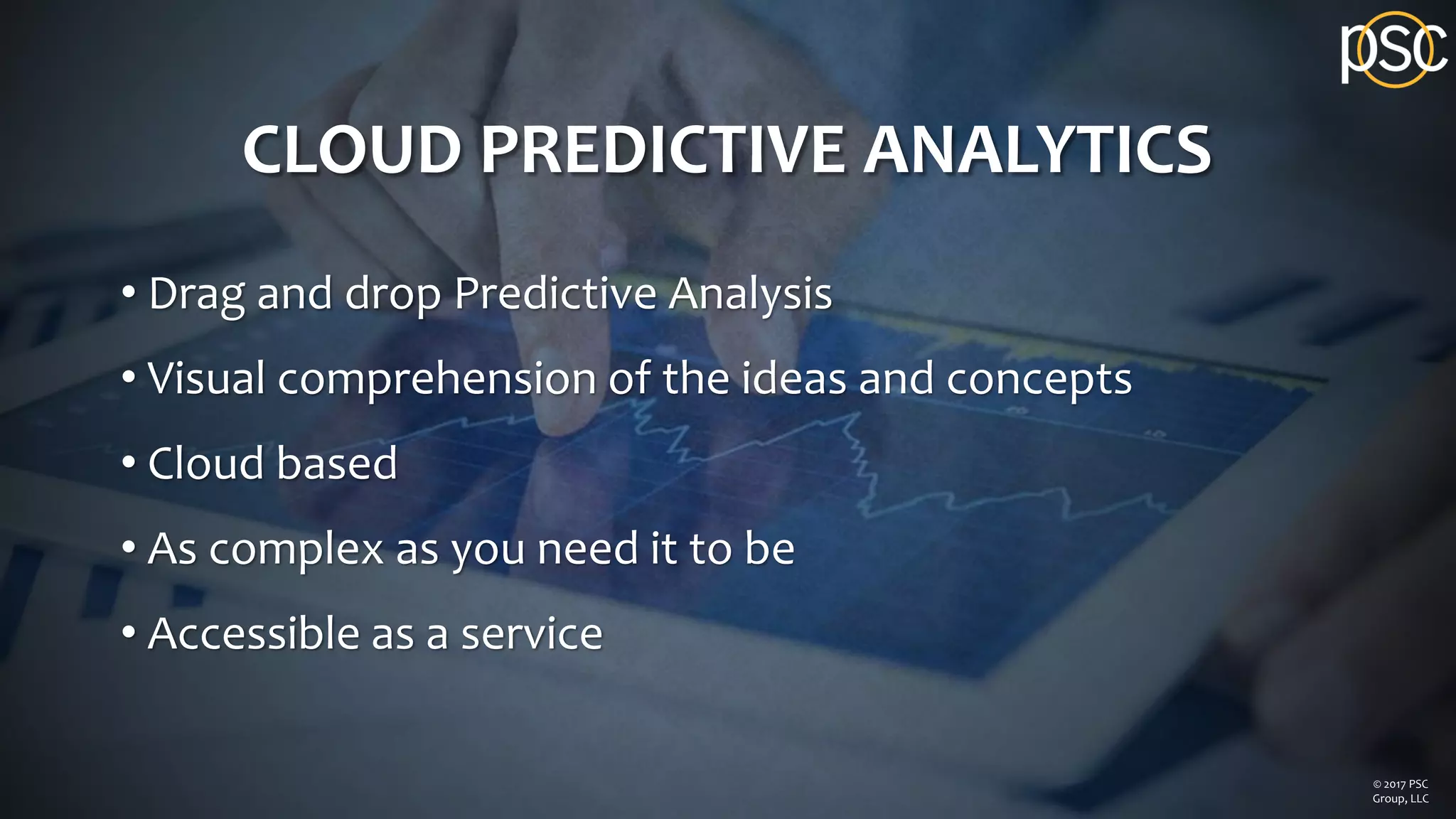 psc

CLOUD PREDICTIVE ANALYTICS

• Drag and drop Predictive Analysis
• Visual comprehension of the ideas and concepts
• Cloud based
• As complex as you need it to be
• Accessible as a service

© 2017 PSC Group, LLC